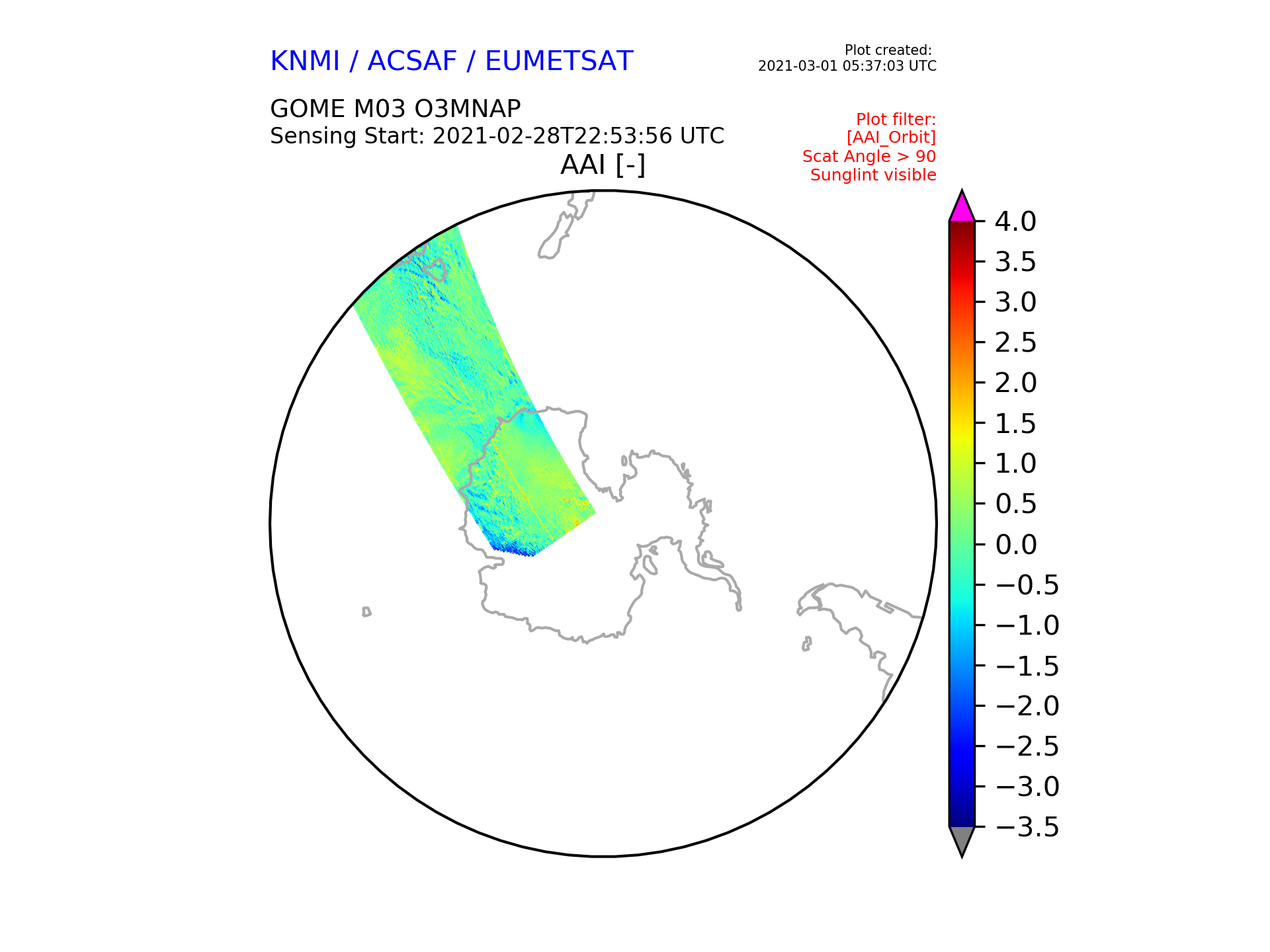 KNMI / ACSAF / EUMETSAT

Plot created:
2021-03-01 05:37:03 UTC

GOME M03 O3MNAP
Sensing Start: 2021-02-28T22:53:56 UTC

Plot filter:
[AAI_Orbit]
Scat Angle > 90
Sunglint visible

AAI [-]

4.0
3.5
3.0
2.5
2.0
1.5
1.0
0.5
0.0
−0.5
−1.0
−1.5
−2.0
−2.5
−3.0
−3.5